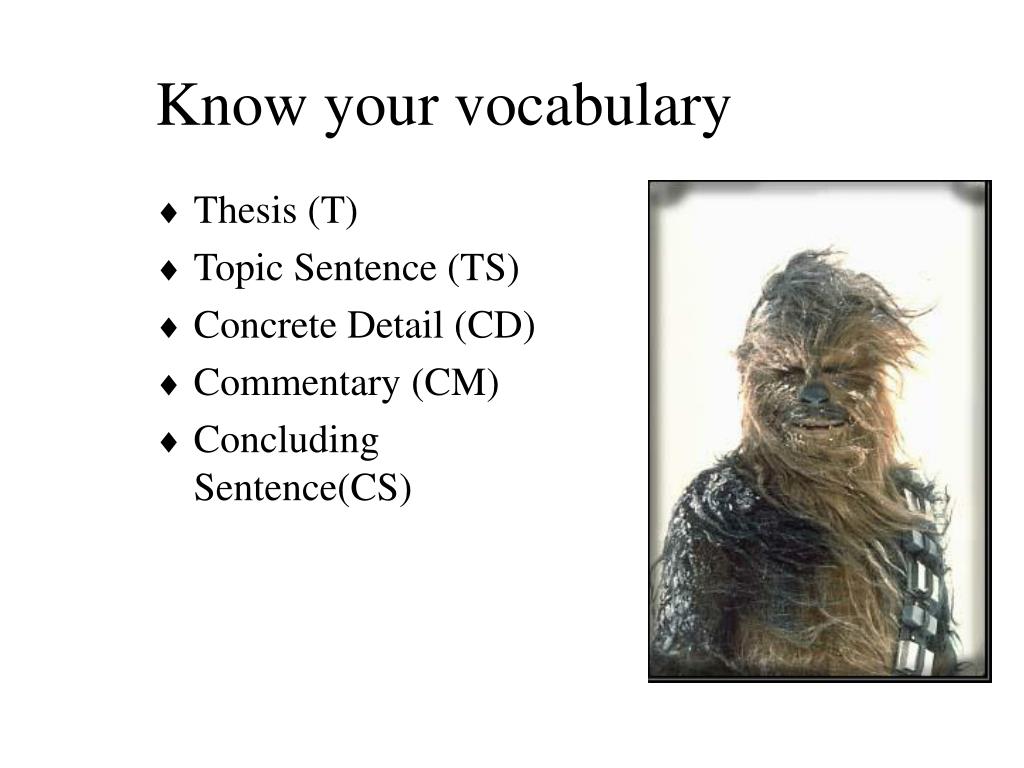 Know your vocabulary

♦ Thesis (T)
♦ Topic Sentence (TS)
♦ Concrete Detail (CD)
♦ Commentary (CM)
♦ Concluding Sentence(CS)